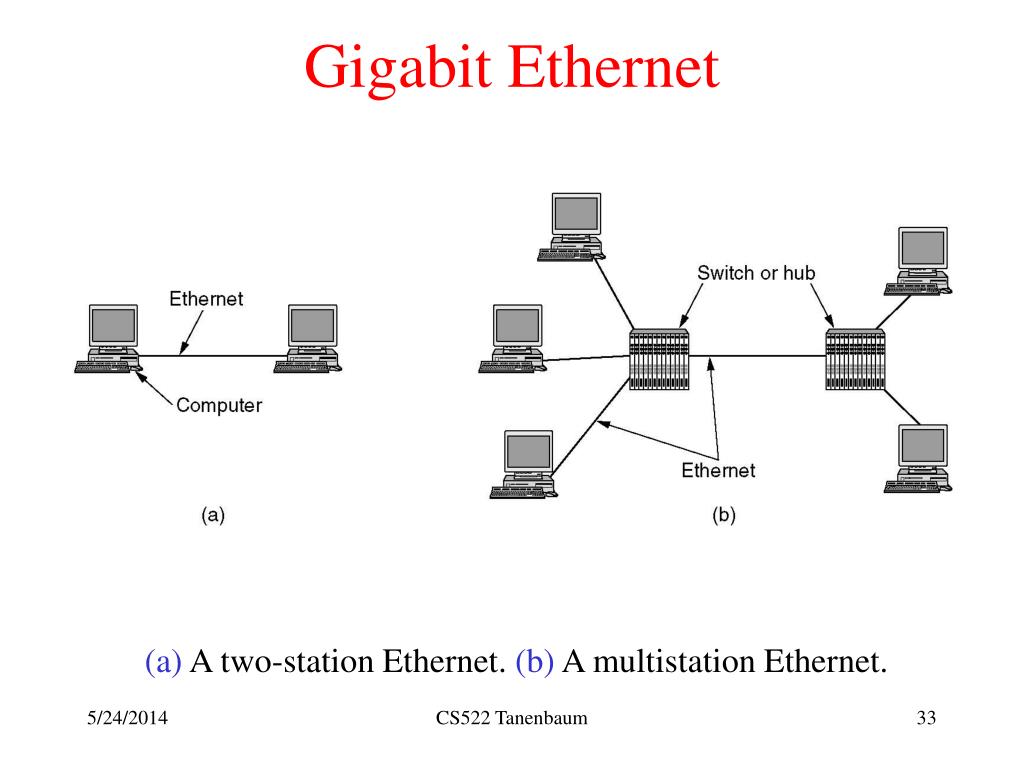 Gigabit Ethernet

Ethernet

Computer

(a)

Switch or hub

Ethernet

(b)

(a) A two-station Ethernet. (b) A multistation Ethernet.

5/24/2014

CS522 Tanenbaum

33